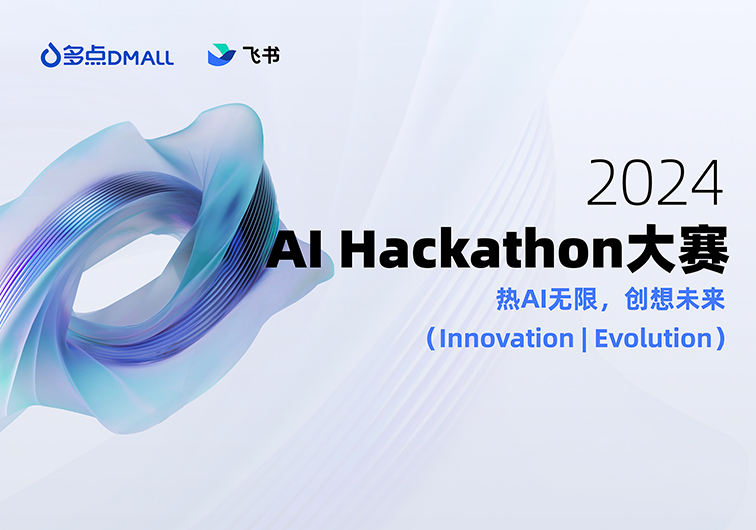 多点DMALL 飞书

2024
AI Hackathon大赛
热AI无限，创想未来
（Innovation | Evolution）